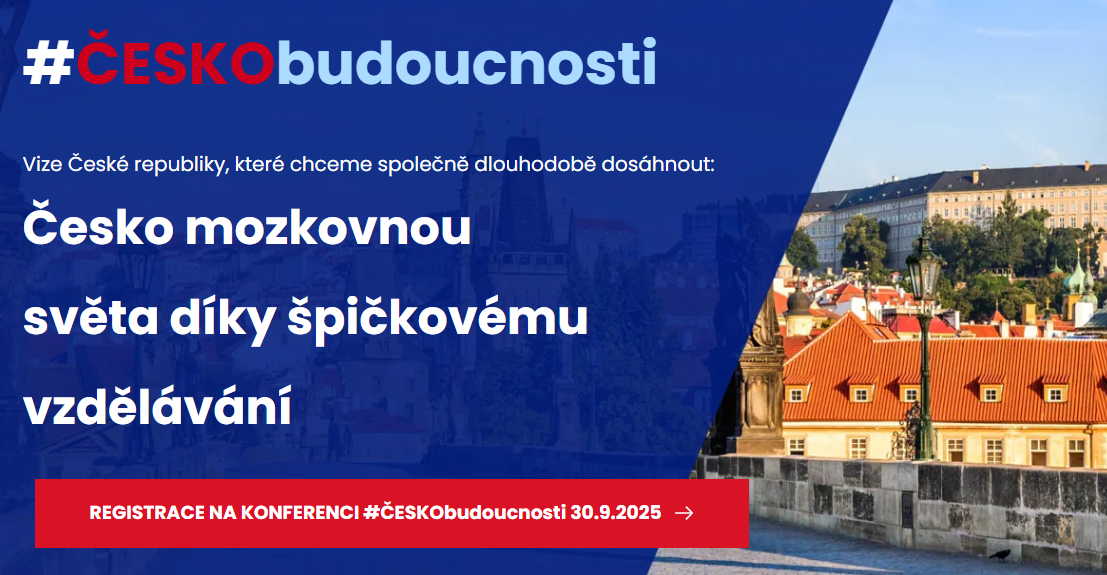 #ČESKObudoucnosti

Vize České republiky, které chceme společně dlouhodobě dosáhnout:

Česko mozkovnou světa díky špičkovému vzdělávání

REGISTRACE NA KONFERENCI #ČESKObudoucnosti 30.9.2025 →